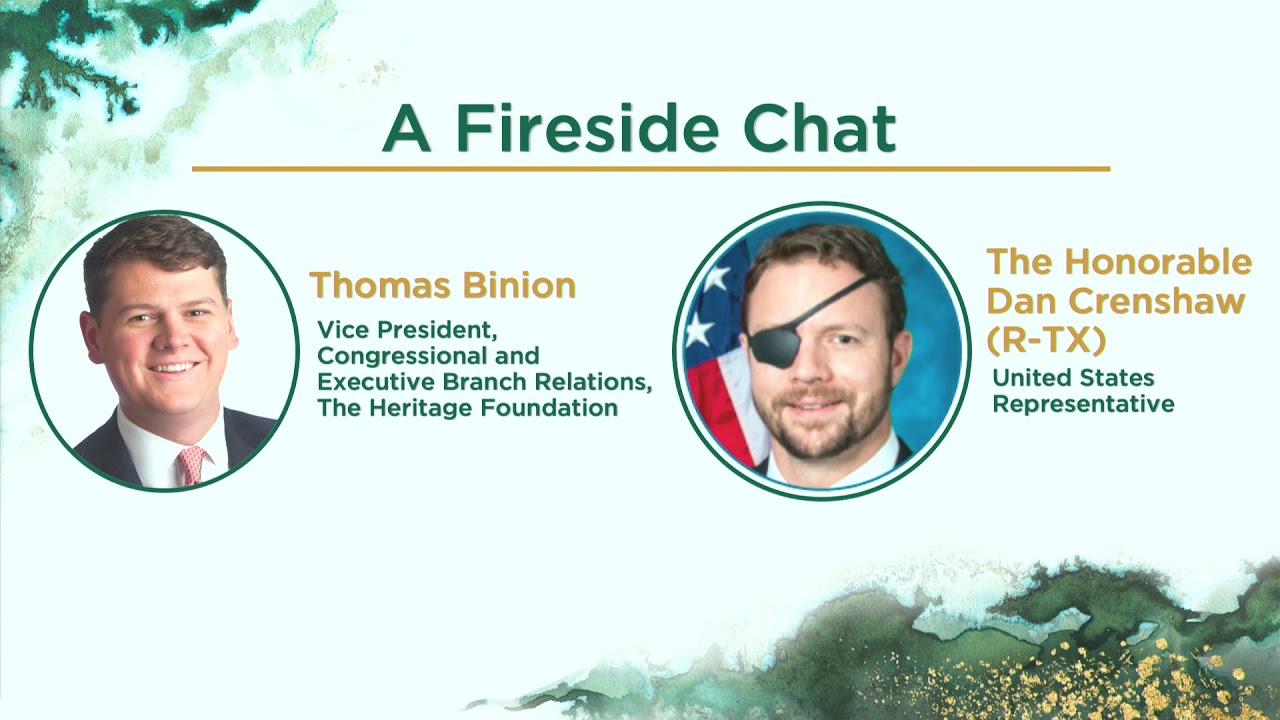 A Fireside Chat

Thomas Binion

Vice President, Congressional and Executive Branch Relations, The Heritage Foundation

The Honorable Dan Crenshaw (R-TX)

United States Representative